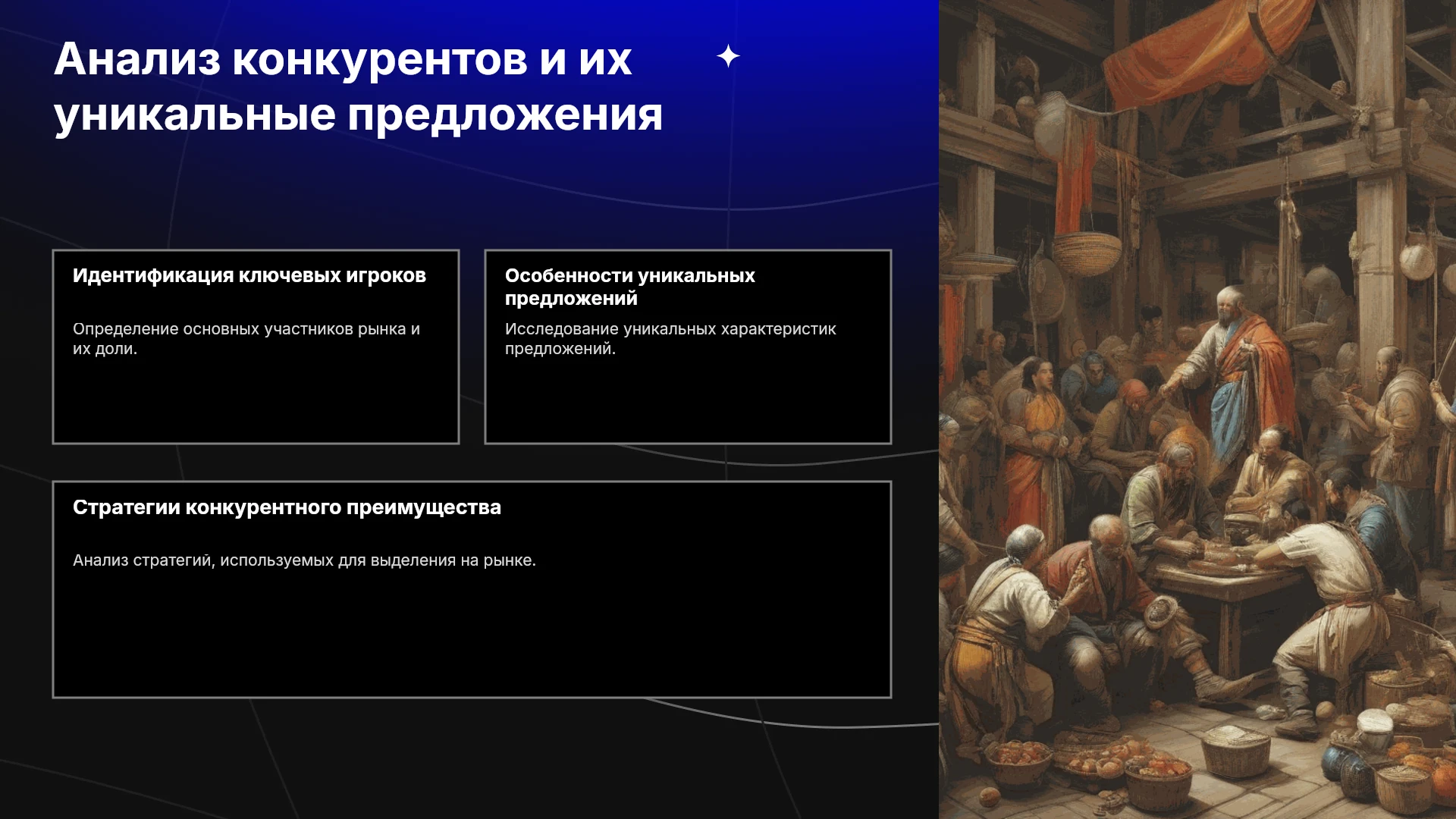 Анализ конкурентов и их уникальные предложения

Идентификация ключевых игроков

Определение основных участников рынка и их доли.

Особенности уникальных предложений

Исследование уникальных характеристик предложений.

Стратегии конкурентного преимущества

Анализ стратегий, используемых для выделения на рынке.